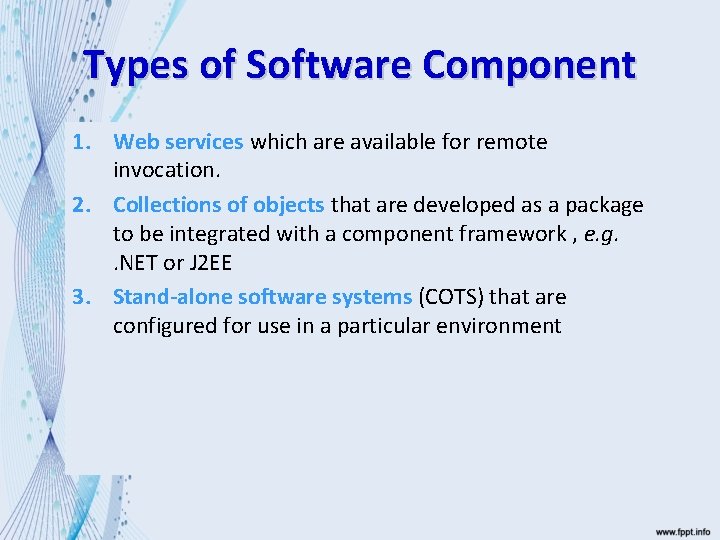 Types of Software Component

1. Web services which are available for remote invocation.
2. Collections of objects that are developed as a package to be integrated with a component framework , e.g. .NET or J2EE
3. Stand-alone software systems (COTS) that are configured for use in a particular environment

www.fppt.info